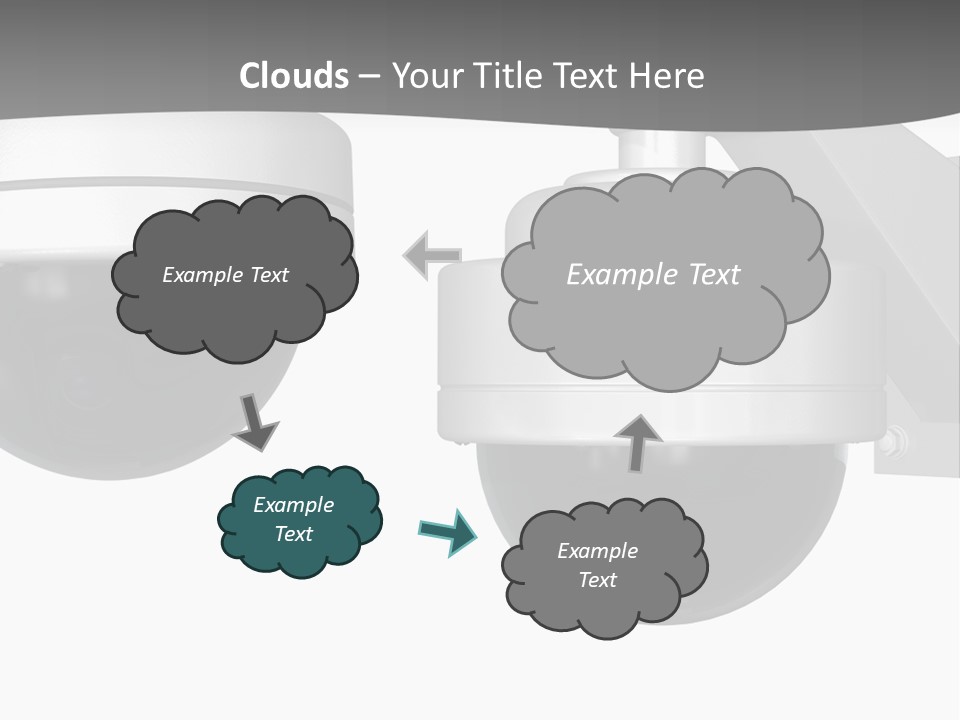 Clouds – Your Title Text Here

Example Text

Example Text

Example Text

Example Text